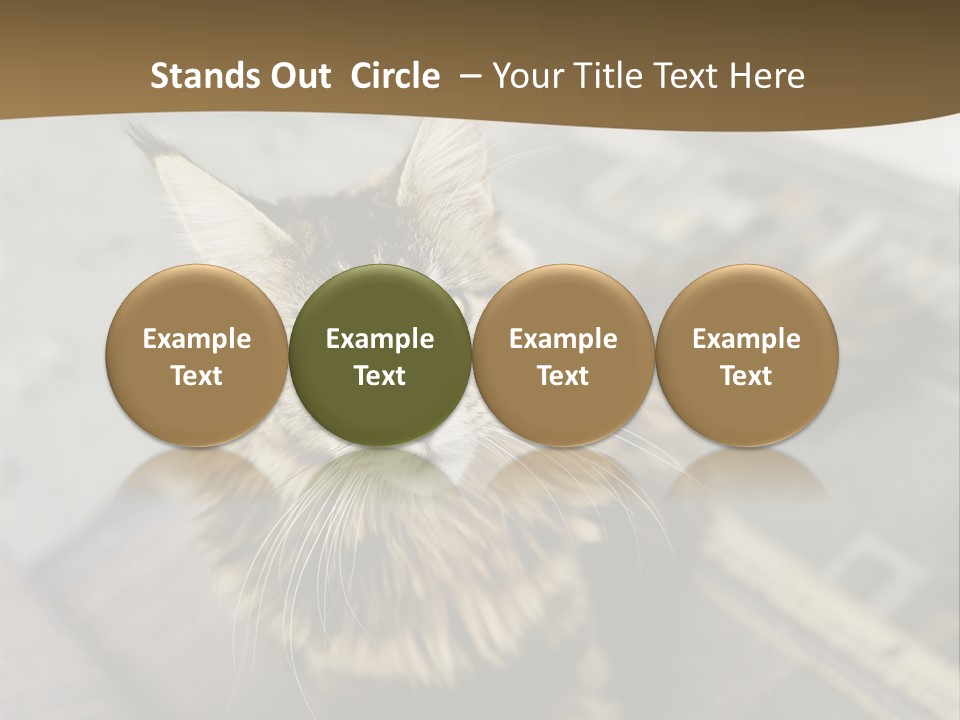 Stands Out Circle – Your Title Text Here

Example Text

Example Text

Example Text

Example Text